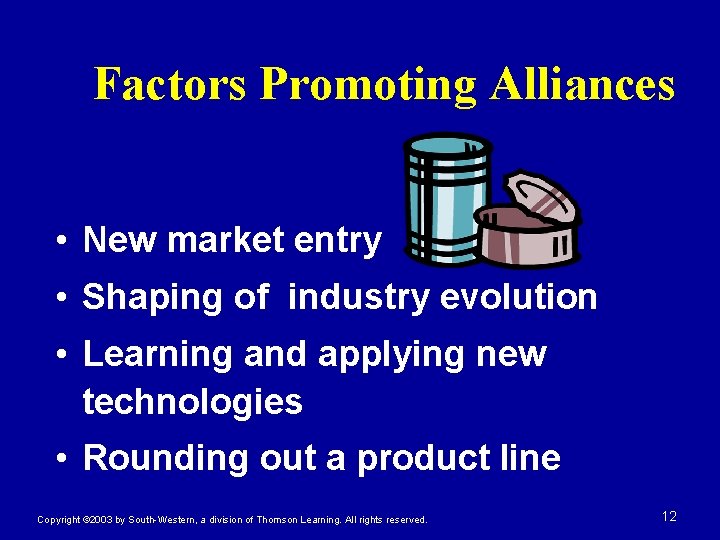 Factors Promoting Alliances

• New market entry
• Shaping of industry evolution
• Learning and applying new technologies
• Rounding out a product line

Copyright ©2003 by South-Western, a division of Thomson Learning. All rights reserved.

12